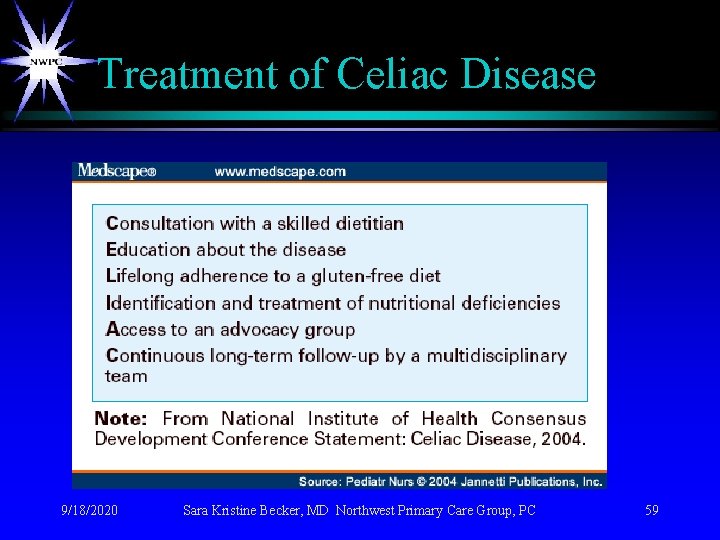 NWPC

Treatment of Celiac Disease

Medscape® www.medscape.com

Consultation with a skilled dietitian
Education about the disease
Lifelong adherence to a gluten-free diet
Identification and treatment of nutritional deficiencies
Access to an advocacy group
Continuous long-term follow-up by a multidisciplinary team

Note: From National Institute of Health Consensus Development Conference Statement: Celiac Disease, 2004.

Source: Pediatr Nurs © 2004 Jannetti Publications, Inc.

9/18/2020 Sara Kristine Becker, MD Northwest Primary Care Group, PC 59